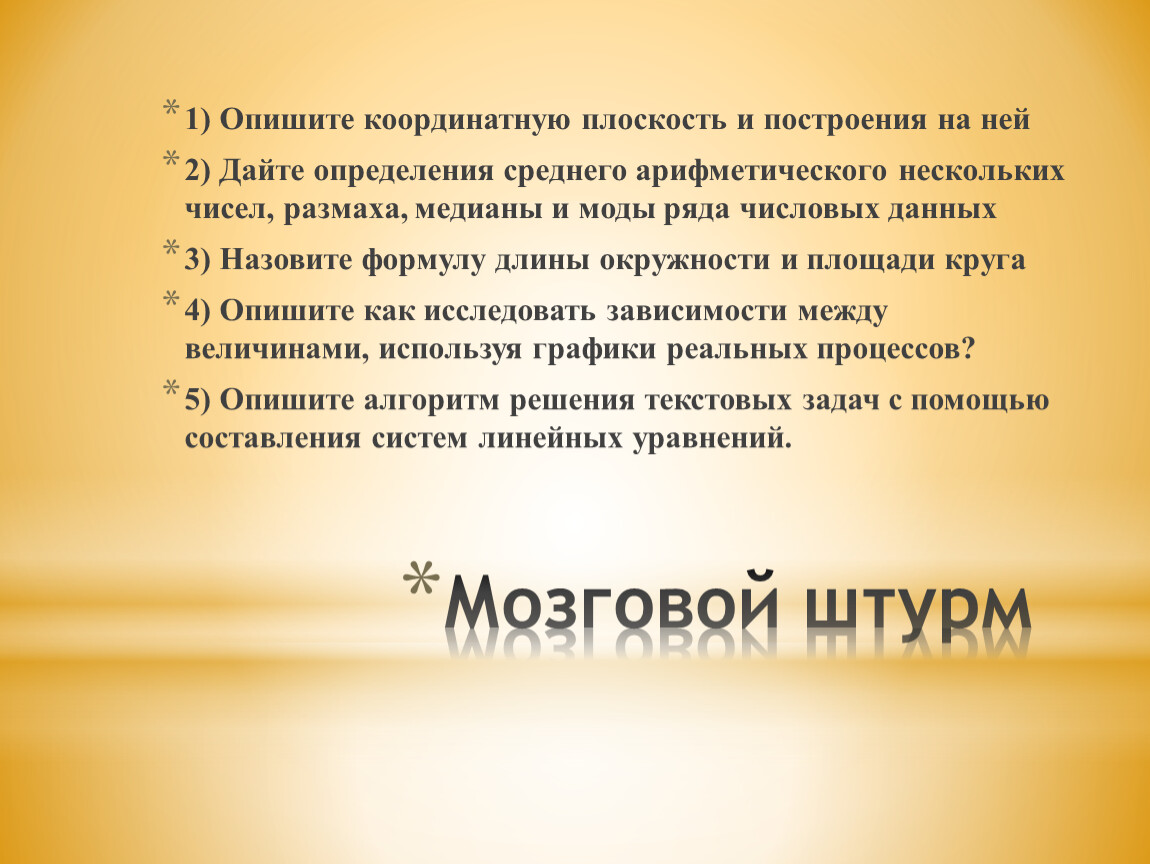 * 1) Опишите координатную плоскость и построения на ней

* 2) Дайте определения среднего арифметического нескольких чисел, размаха, медианы и моды ряда числовых данных

* 3) Назовите формулу длины окружности и площади круга

* 4) Опишите как исследовать зависимости между величинами, используя графики реальных процессов?

* 5) Опишите алгоритм решения текстовых задач с помощью составления систем линейных уравнений.

* Мозговой штурм